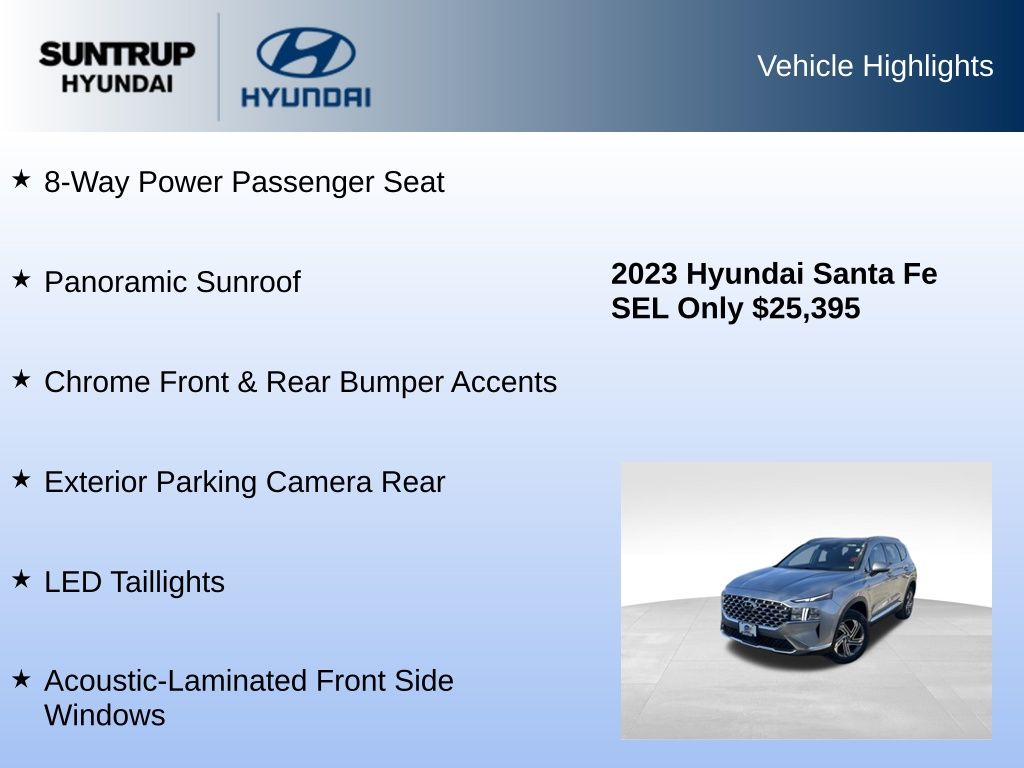 SUNTRUP HYUNDAI

HYUNDAI

Vehicle Highlights

★ 8-Way Power Passenger Seat

★ Panoramic Sunroof

★ Chrome Front & Rear Bumper Accents

★ Exterior Parking Camera Rear

★ LED Taillights

★ Acoustic-Laminated Front Side Windows

2023 Hyundai Santa Fe SEL Only $25,395